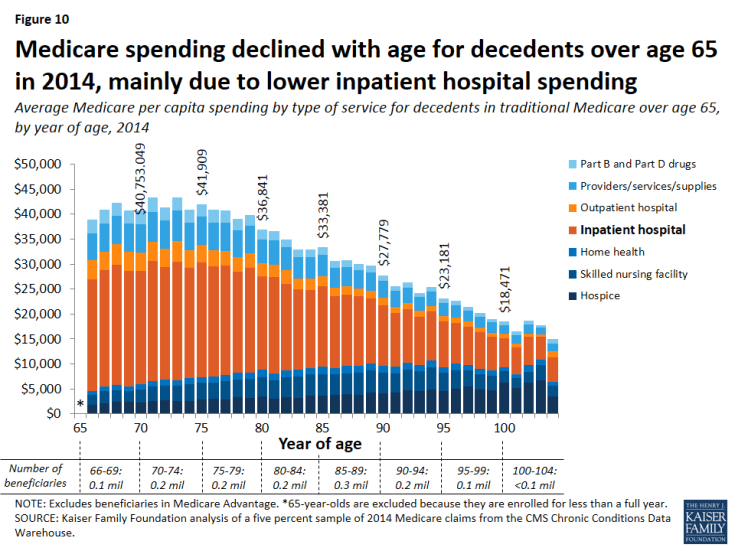 Figure 10

Medicare spending declined with age for decedents over age 65 in 2014, mainly due to lower inpatient hospital spending

Average Medicare per capita spending by type of service for decedents in traditional Medicare over age 65, by year of age, 2014

$50,000
$45,000
$40,000
$35,000
$30,000
$25,000
$20,000
$15,000
$10,000
$5,000
$0

$40,753.049
$41,909
$36,841
$33,381
$27,779
$23,181
$18,471

*

65 70 75 80 85 90 95 100

Year of age

Part B and Part D drugs
Providers/services/supplies
Outpatient hospital
Inpatient hospital
Home health
Skilled nursing facility
Hospice

| Number of beneficiaries | 66-69: 0.1 mil | 70-74: 0.2 mil | 75-79: 0.2 mil | 80-84: 0.2 mil | 85-89: 0.3 mil | 90-94: 0.2 mil | 95-99: 0.1 mil | 100-104: <0.1 mil |
|---|---|---|---|---|---|---|---|---|

NOTE: Excludes beneficiaries in Medicare Advantage. *65-year-olds are excluded because they are enrolled for less than a full year.
SOURCE: Kaiser Family Foundation analysis of a five percent sample of 2014 Medicare claims from the CMS Chronic Conditions Data Warehouse.

THE HENRY J. KAISER FAMILY FOUNDATION